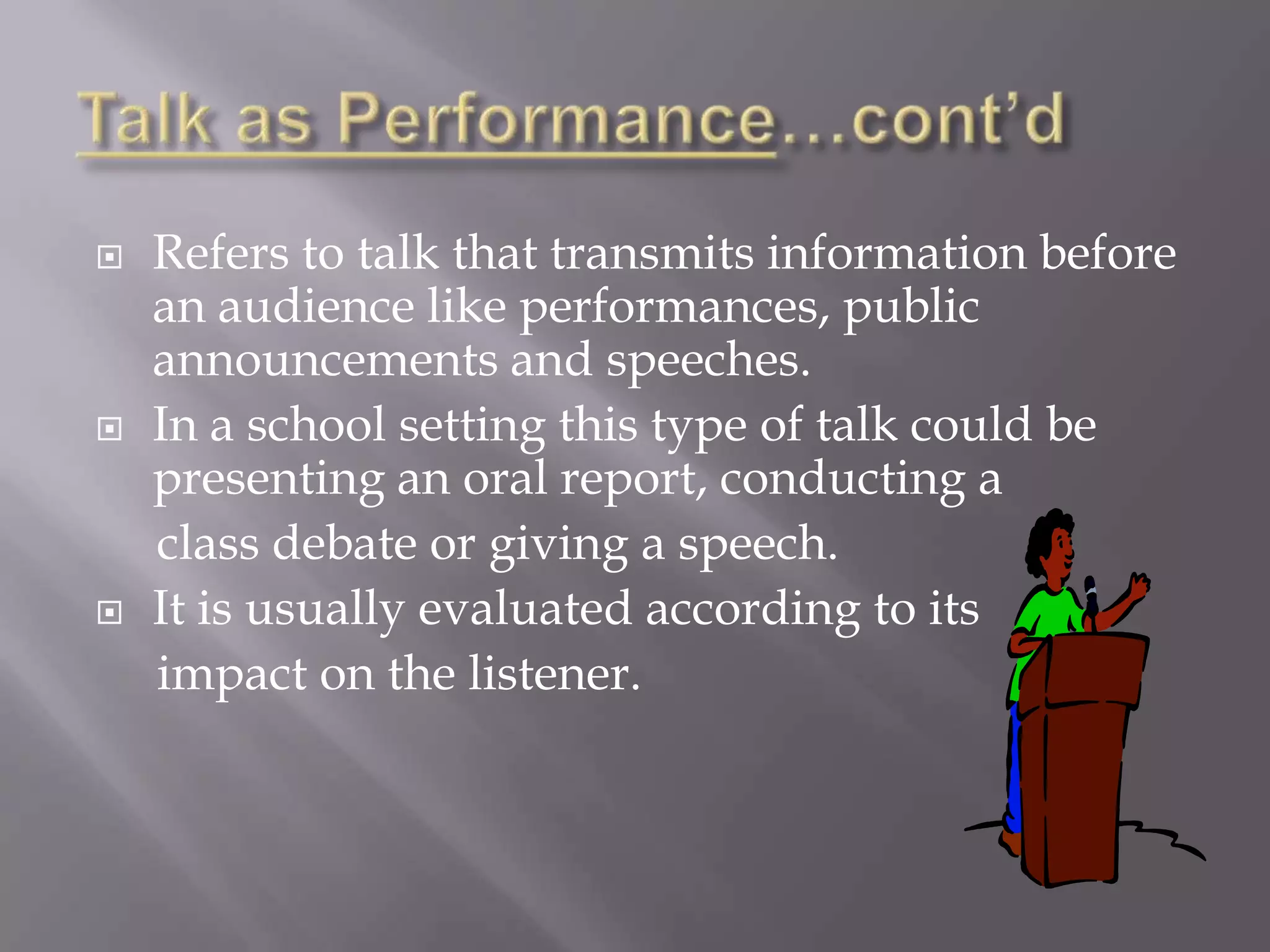 Talk as Performance…cont'd

Refers to talk that transmits information before an audience like performances, public announcements and speeches.

In a school setting this type of talk could be presenting an oral report, conducting a class debate or giving a speech.

It is usually evaluated according to its impact on the listener.